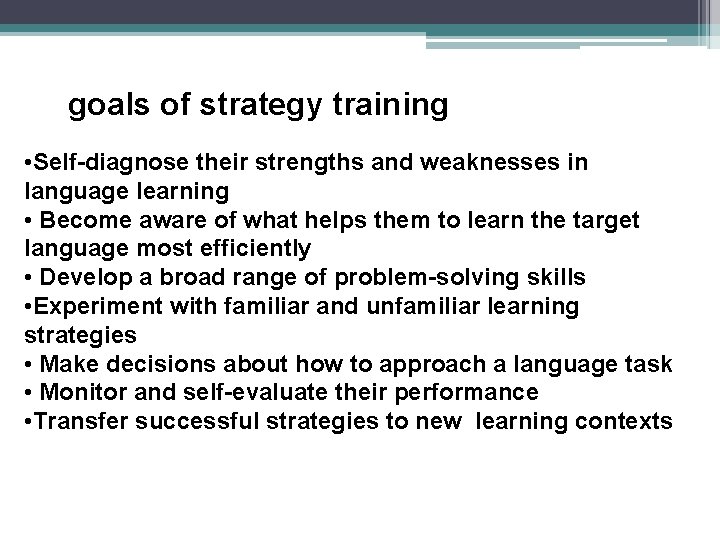 goals of strategy training

•Self-diagnose their strengths and weaknesses in language learning
• Become aware of what helps them to learn the target language most efficiently
• Develop a broad range of problem-solving skills
•Experiment with familiar and unfamiliar learning strategies
• Make decisions about how to approach a language task
• Monitor and self-evaluate their performance
•Transfer successful strategies to new learning contexts